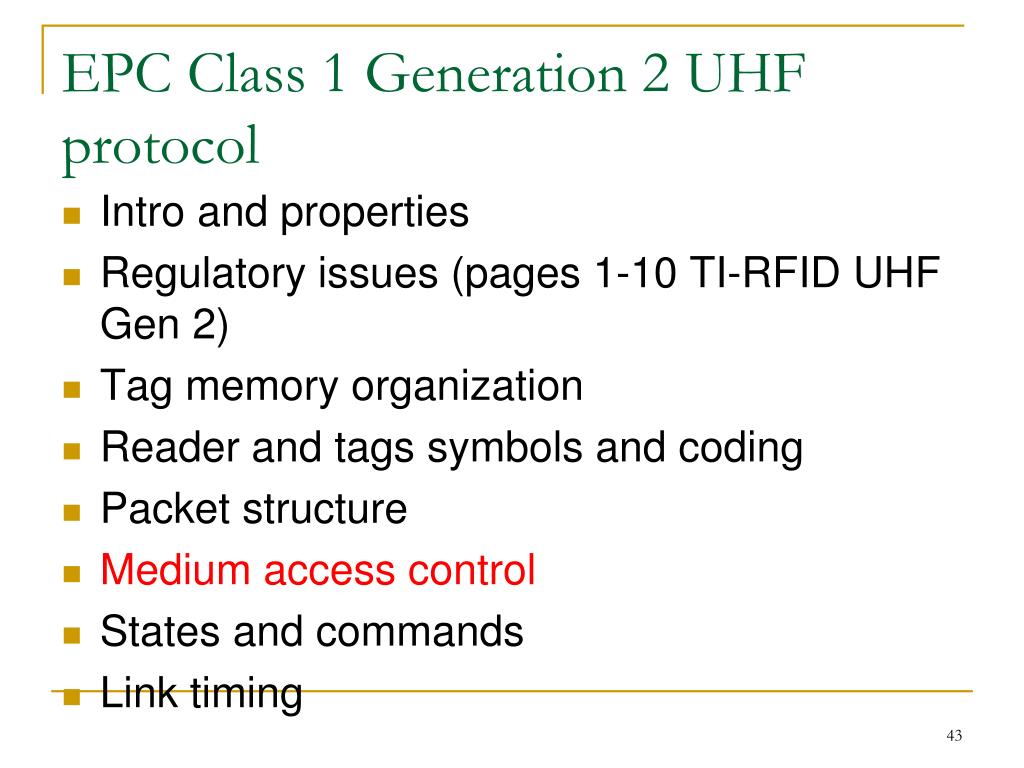 EPC Class 1 Generation 2 UHF protocol

- Intro and properties
- Regulatory issues (pages 1-10 TI-RFID UHF Gen 2)
- Tag memory organization
- Reader and tags symbols and coding
- Packet structure
- Medium access control
- States and commands
- Link timing

43